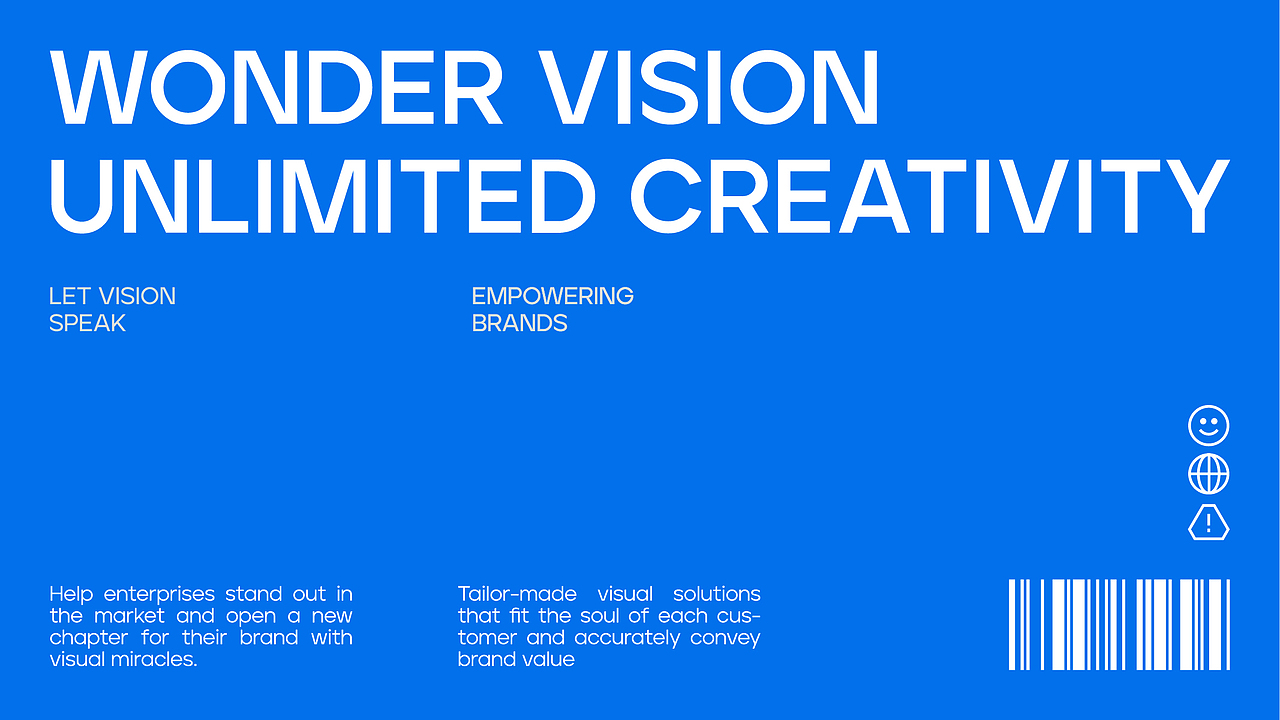 WONDER VISION
UNLIMITED CREATIVITY

LET VISION
SPEAK

EMPOWERING
BRANDS

Help enterprises stand out in the market and open a new chapter for their brand with visual miracles.

Tailor-made visual solutions that fit the soul of each customer and accurately convey brand value